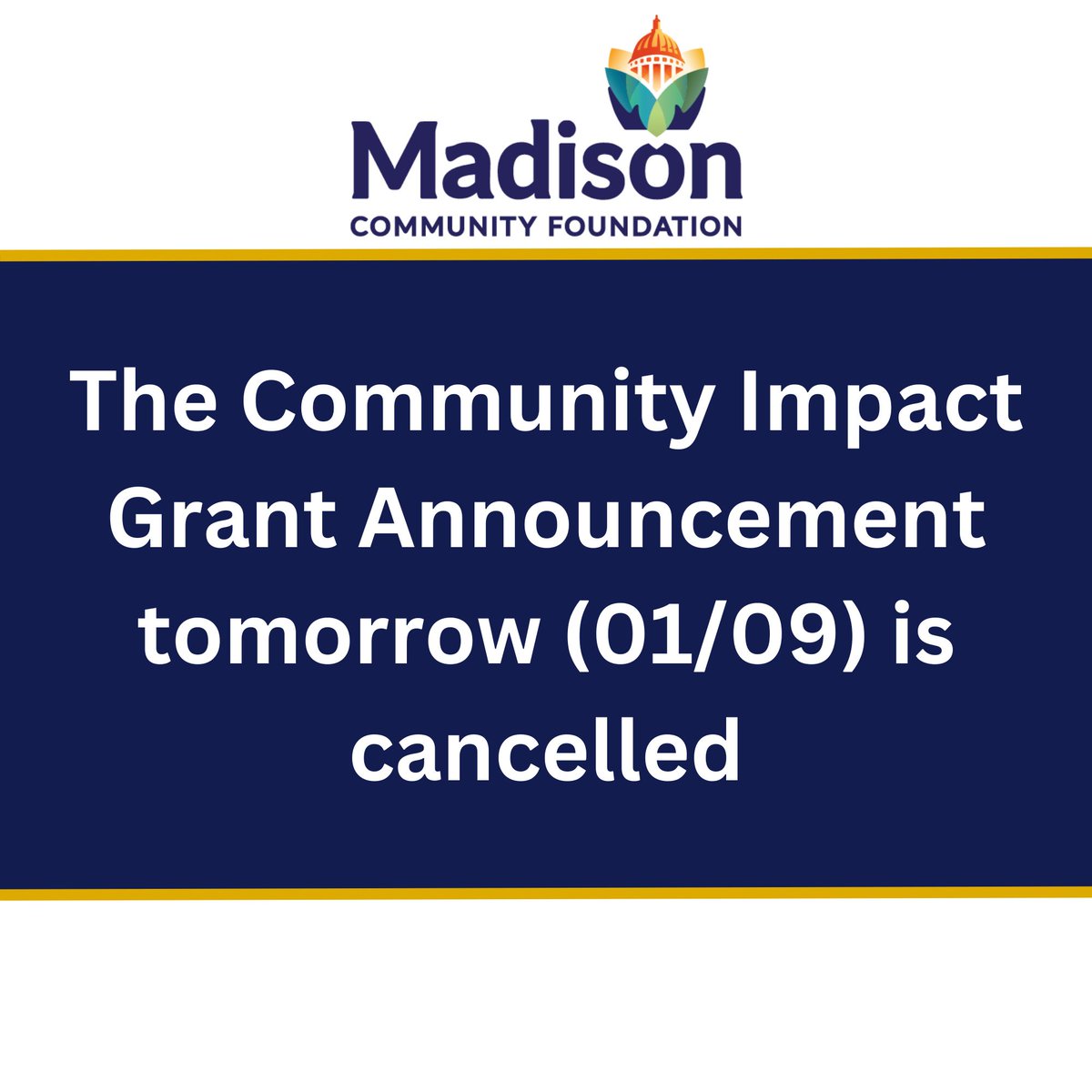 Madison
COMMUNITY FOUNDATION

The Community Impact Grant Announcement tomorrow (01/09) is cancelled